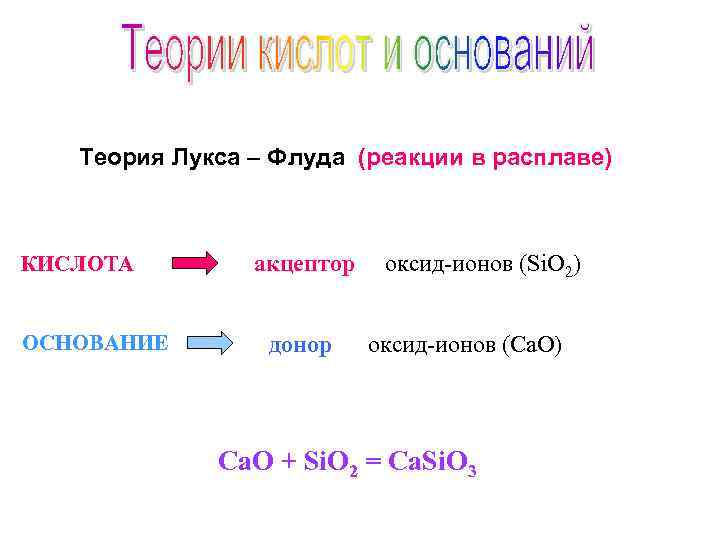 Теории кислот и оснований

Теория Лукса – Флуда (реакции в расплаве)

КИСЛОТА акцептор оксид-ионов ($SiO_2$)

ОСНОВАНИЕ донор оксид-ионов ($CaO$)

$CaO + SiO_2 = CaSiO_3$